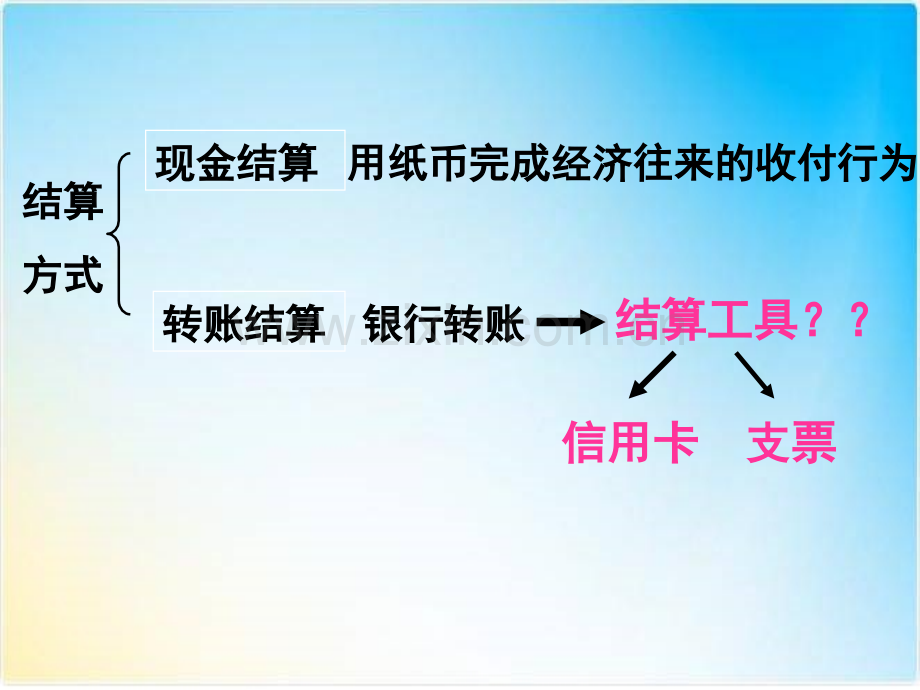 结算方式

现金结算 用纸币完成经济往来的收付行为

转账结算 银行转账 结算工具？？

信用卡 支票